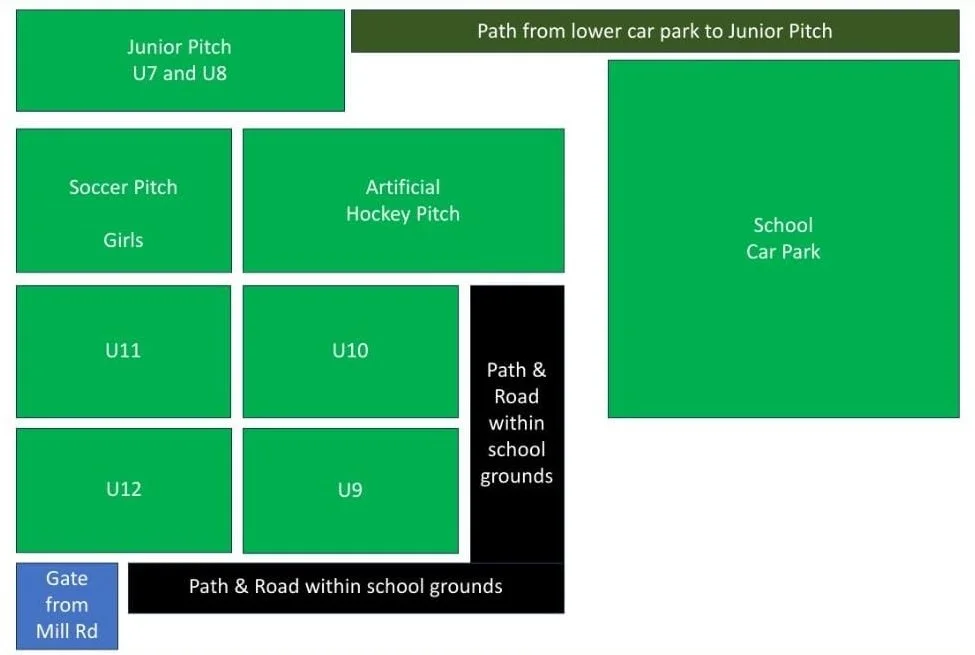 Junior Pitch
U7 and U8

Path from lower car park to Junior Pitch

Soccer Pitch

Girls

Artificial
Hockey Pitch

School
Car Park

U11

U10

Path & Road within school grounds

U12

U9

Gate from Mill Rd

Path & Road within school grounds